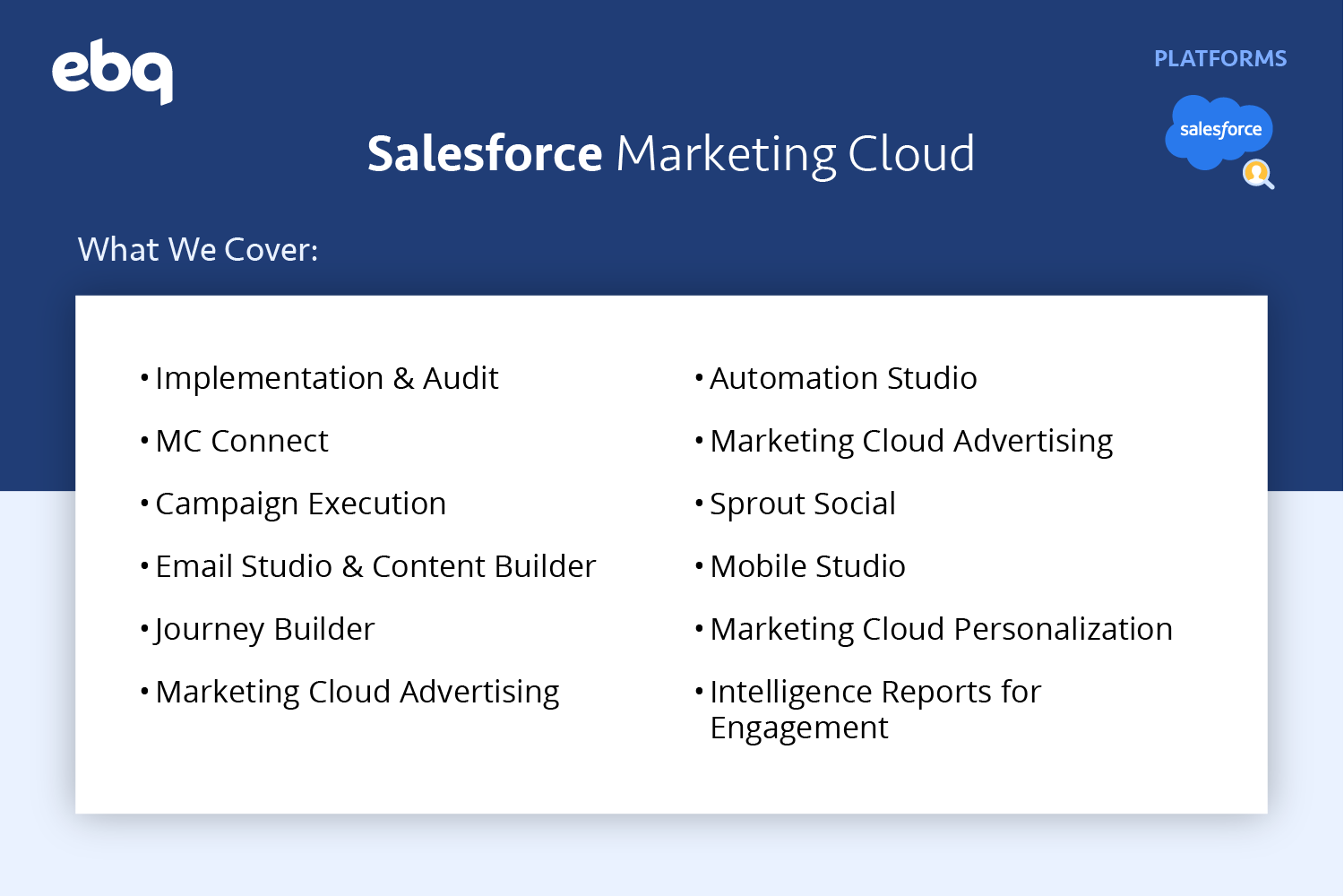 ebq

PLATFORMS

salesforce

Salesforce Marketing Cloud

What We Cover:

• Implementation & Audit
• MC Connect
• Campaign Execution
• Email Studio & Content Builder
• Journey Builder
• Marketing Cloud Advertising

• Automation Studio
• Marketing Cloud Advertising
• Sprout Social
• Mobile Studio
• Marketing Cloud Personalization
• Intelligence Reports for Engagement